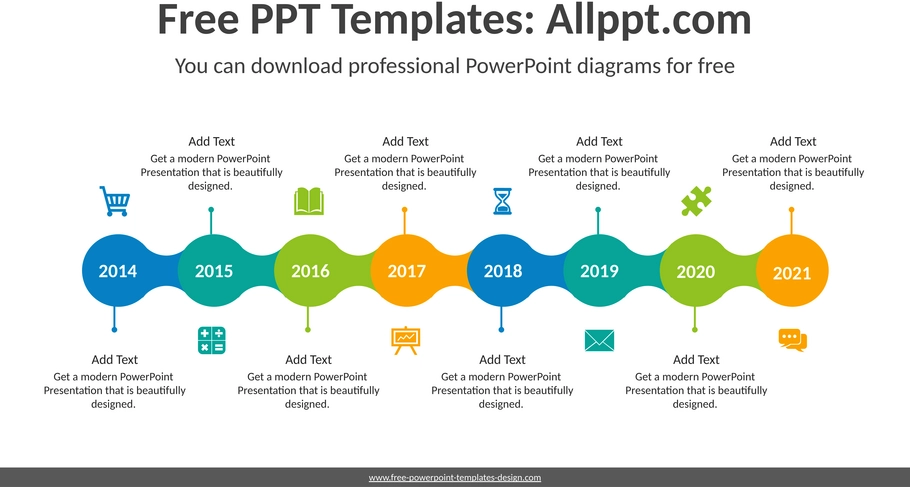 Free PPT Templates: Allppt.com

You can download professional PowerPoint diagrams for free

Add Text
Get a modern PowerPoint Presentation that is beautifully designed.

Add Text
Get a modern PowerPoint Presentation that is beautifully designed.

Add Text
Get a modern PowerPoint Presentation that is beautifully designed.

Add Text
Get a modern PowerPoint Presentation that is beautifully designed.

2014 2015 2016 2017 2018 2019 2020 2021

Add Text
Get a modern PowerPoint Presentation that is beautifully designed.

Add Text
Get a modern PowerPoint Presentation that is beautifully designed.

Add Text
Get a modern PowerPoint Presentation that is beautifully designed.

Add Text
Get a modern PowerPoint Presentation that is beautifully designed.

www.free-powerpoint-templates-design.com